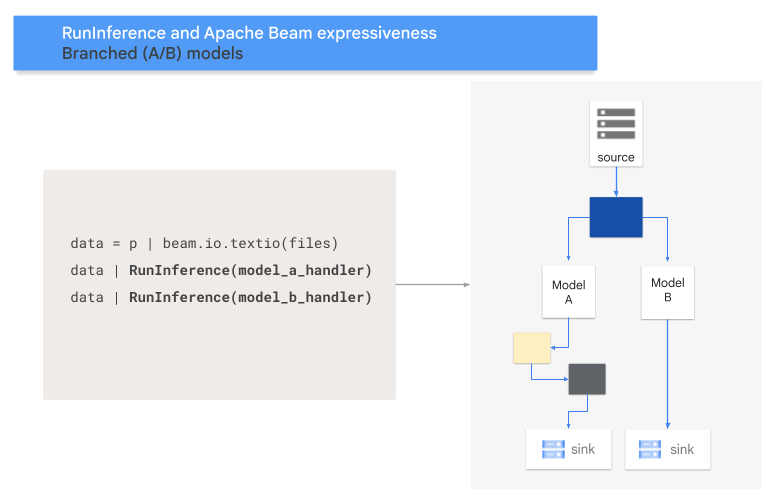 RunInference and Apache Beam expressiveness
Branched (A/B) models

data = p | beam.io.textio(files)
data | RunInference(model_a_handler)
data | RunInference(model_b_handler)

source

Model A

Model B

sink

sink